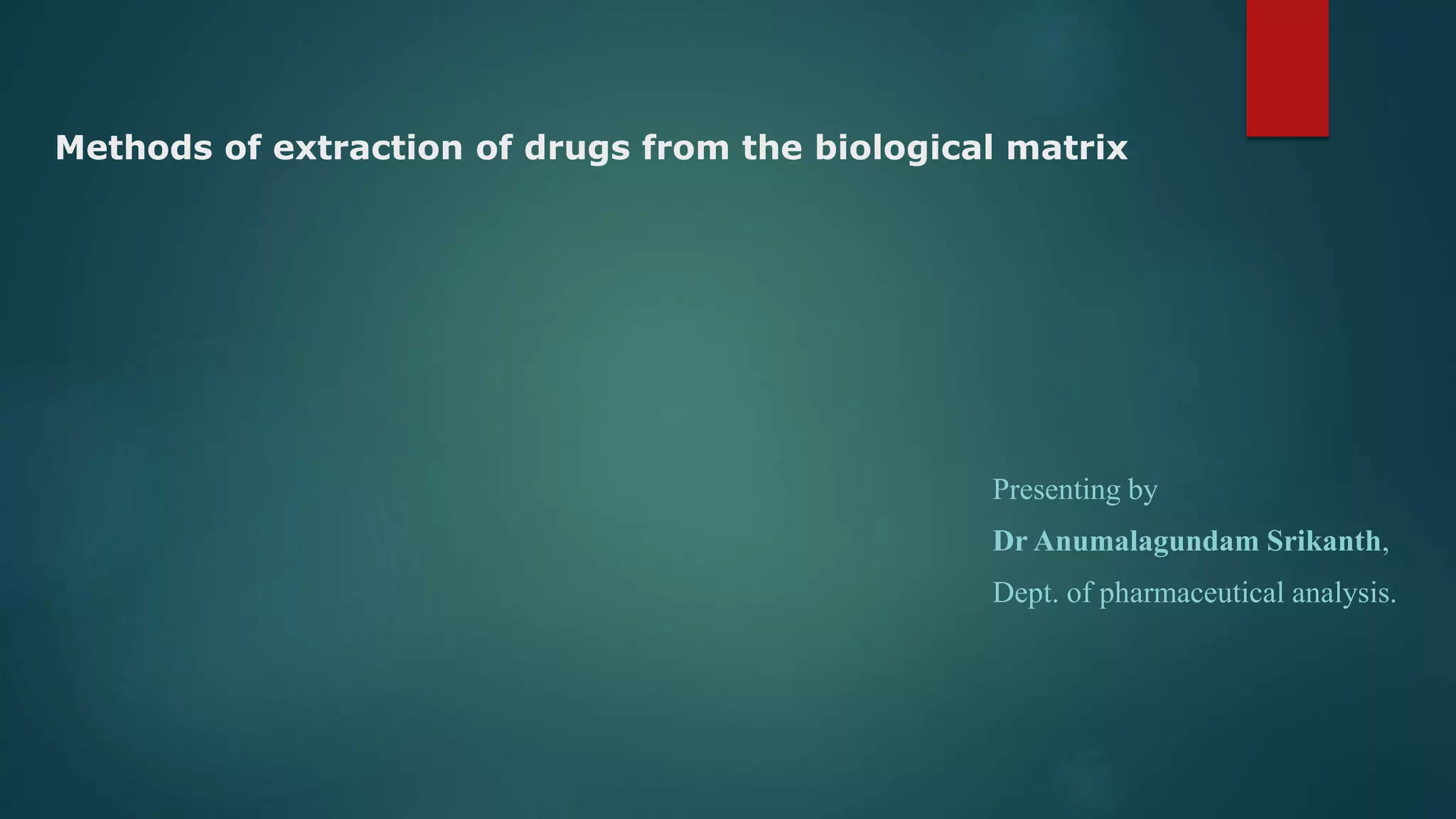 Methods of extraction of drugs from the biological matrix

Presenting by

Dr Anumalagundam Srikanth,

Dept. of pharmaceutical analysis.